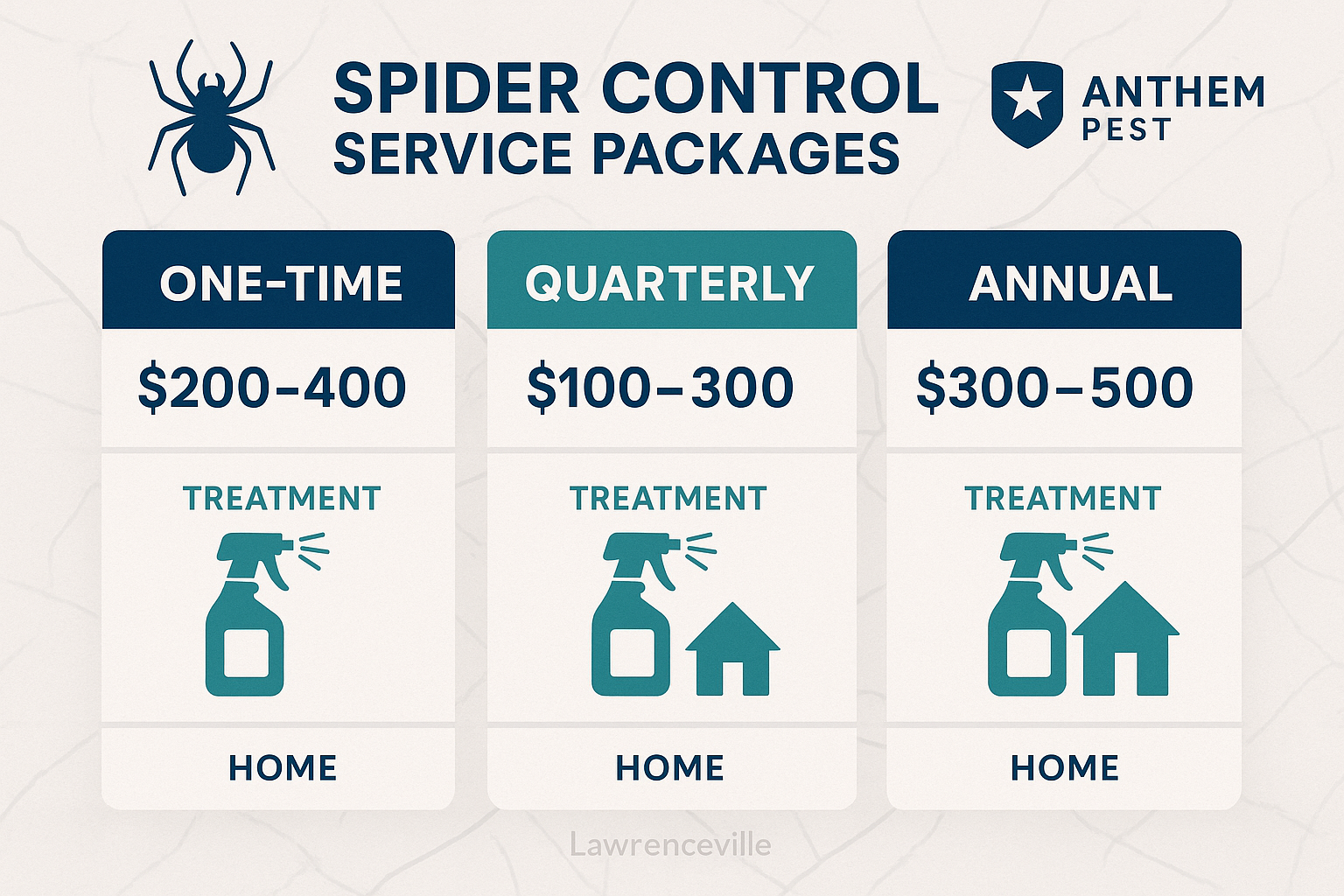 SPIDER CONTROL
SERVICE PACKAGES

ANTHEM
PEST

ONE-TIME
$200–400
TREATMENT
HOME

QUARTERLY
$100–300
TREATMENT
HOME

ANNUAL
$300–500
TREATMENT
HOME

Lawrenceville